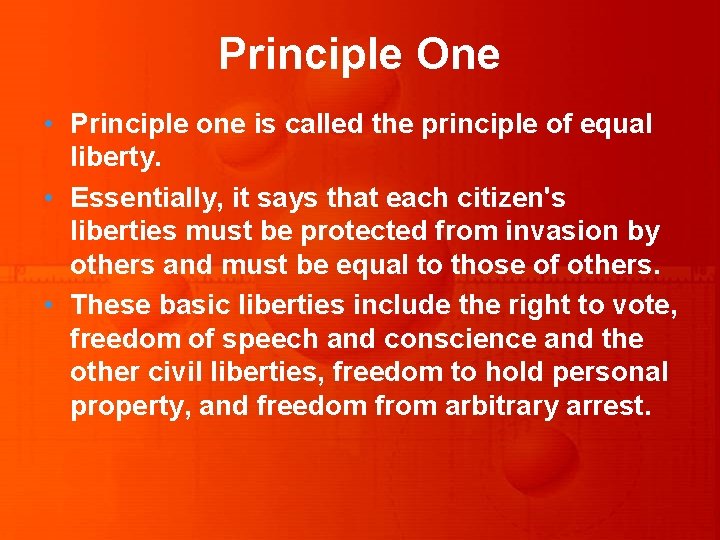 Principle One

• Principle one is called the principle of equal liberty.

• Essentially, it says that each citizen's liberties must be protected from invasion by others and must be equal to those of others.

• These basic liberties include the right to vote, freedom of speech and conscience and the other civil liberties, freedom to hold personal property, and freedom from arbitrary arrest.